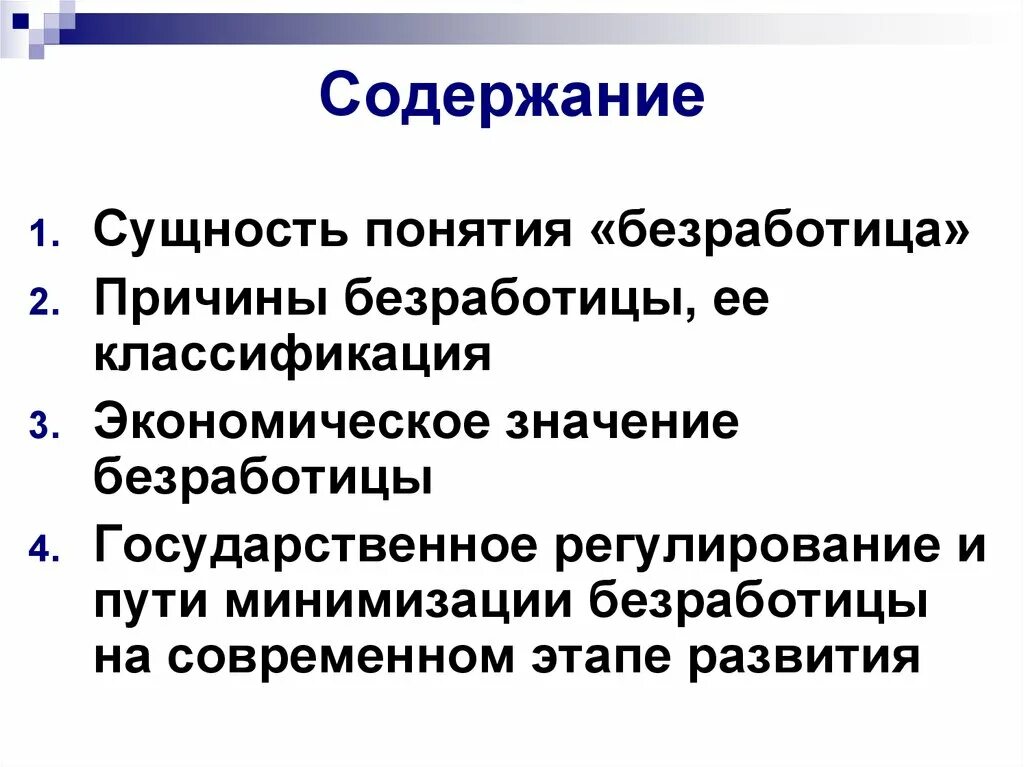 Содержание

1. Сущность понятия «безработица»
2. Причины безработицы, ее классификация
3. Экономическое значение безработицы
4. Государственное регулирование и пути минимизации безработицы на современном этапе развития